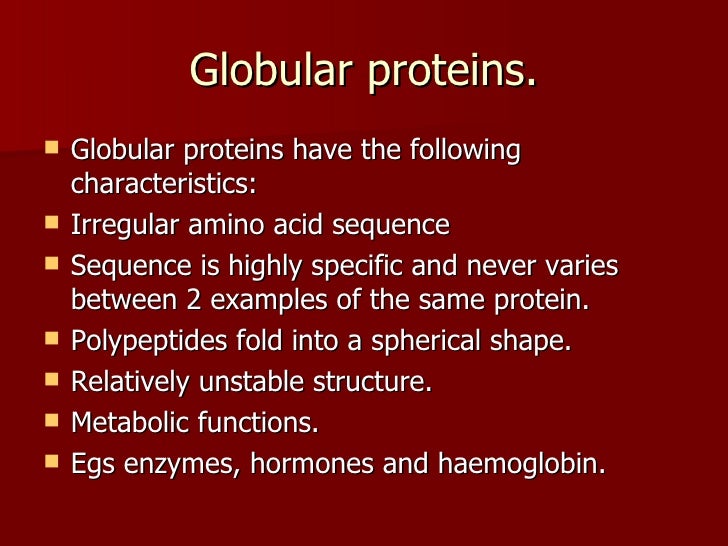 Globular proteins.

- Globular proteins have the following characteristics:
- Irregular amino acid sequence
- Sequence is highly specific and never varies between 2 examples of the same protein.
- Polypeptides fold into a spherical shape.
- Relatively unstable structure.
- Metabolic functions.
- Egs enzymes, hormones and haemoglobin.